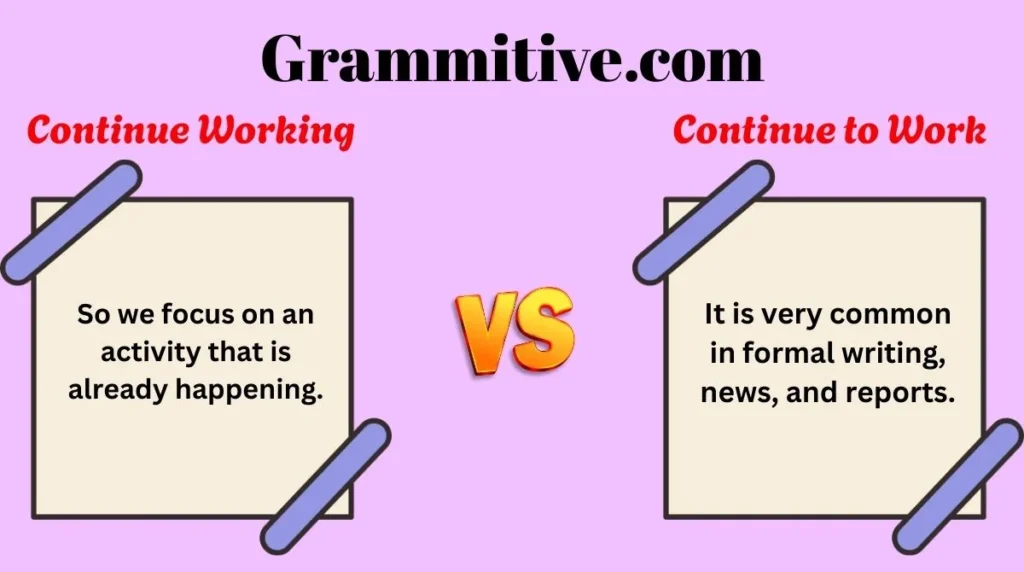 Grammitive.com

Continue Working

So we focus on an activity that is already happening.

VS

Continue to Work

It is very common in formal writing, news, and reports.